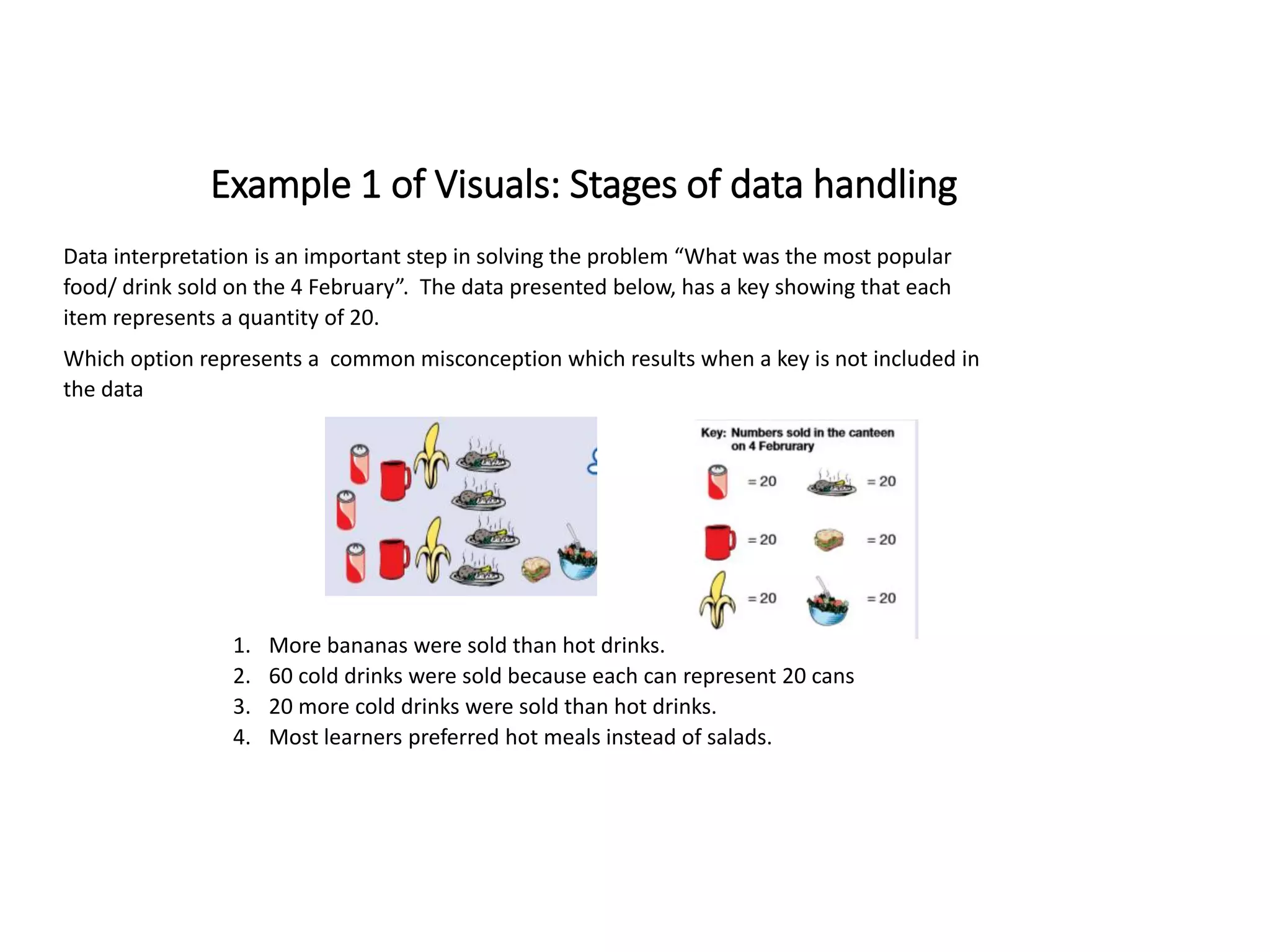 Example 1 of Visuals: Stages of data handling

Data interpretation is an important step in solving the problem “What was the most popular food/ drink sold on the 4 February”. The data presented below, has a key showing that each item represents a quantity of 20.

Which option represents a common misconception which results when a key is not included in the data

Key: Numbers sold in the canteen on 4 Februrary

= 20
= 20
= 20
= 20
= 20
= 20

1. More bananas were sold than hot drinks.
2. 60 cold drinks were sold because each can represent 20 cans
3. 20 more cold drinks were sold than hot drinks.
4. Most learners preferred hot meals instead of salads.